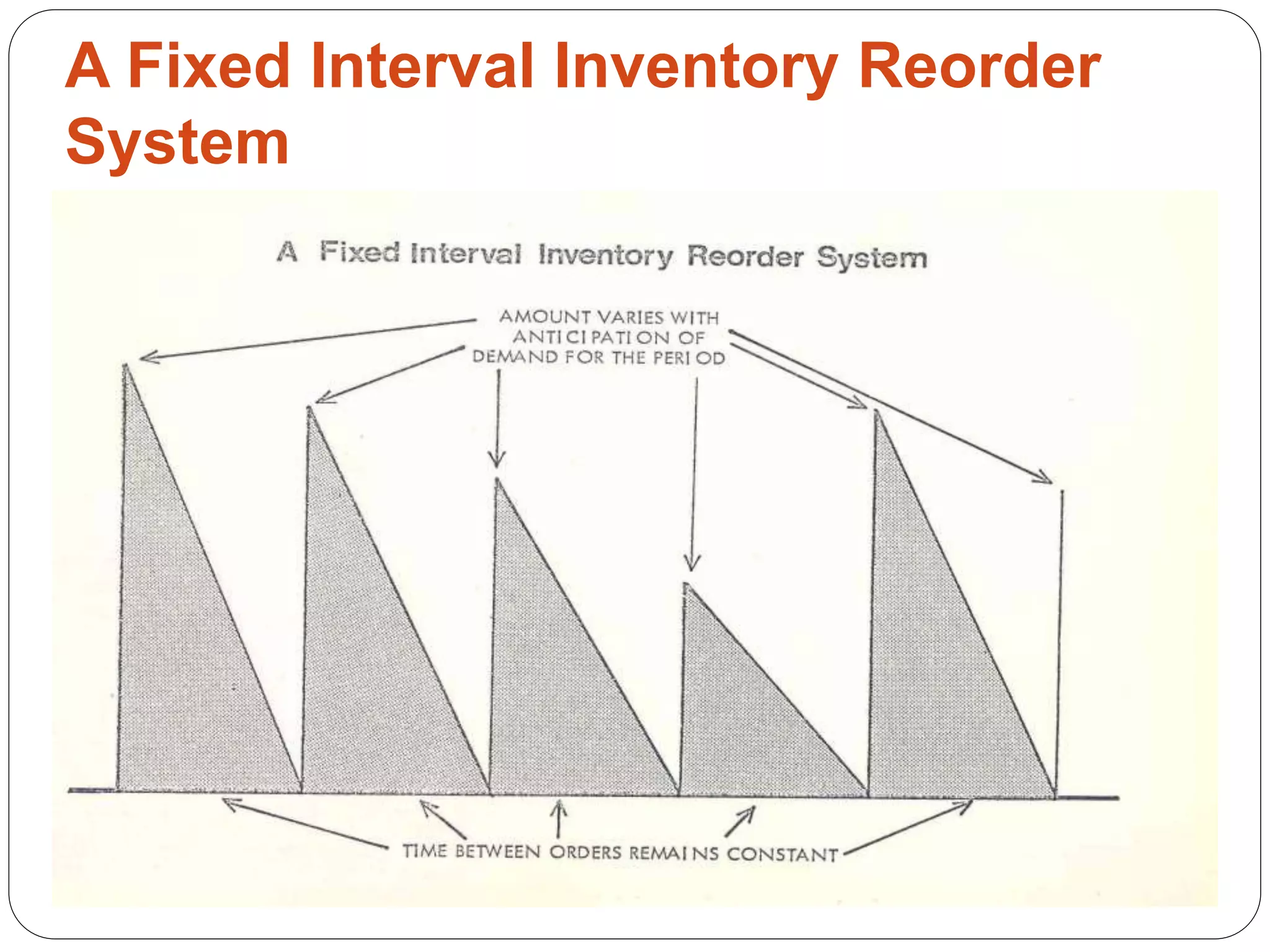 A Fixed Interval Inventory Reorder System

A Fixed Interval Inventory Reorder System

AMOUNT VARIES WITH ANTICIPATION OF DEMAND FOR THE PERIOD

TIME BETWEEN ORDERS REMAINS CONSTANT